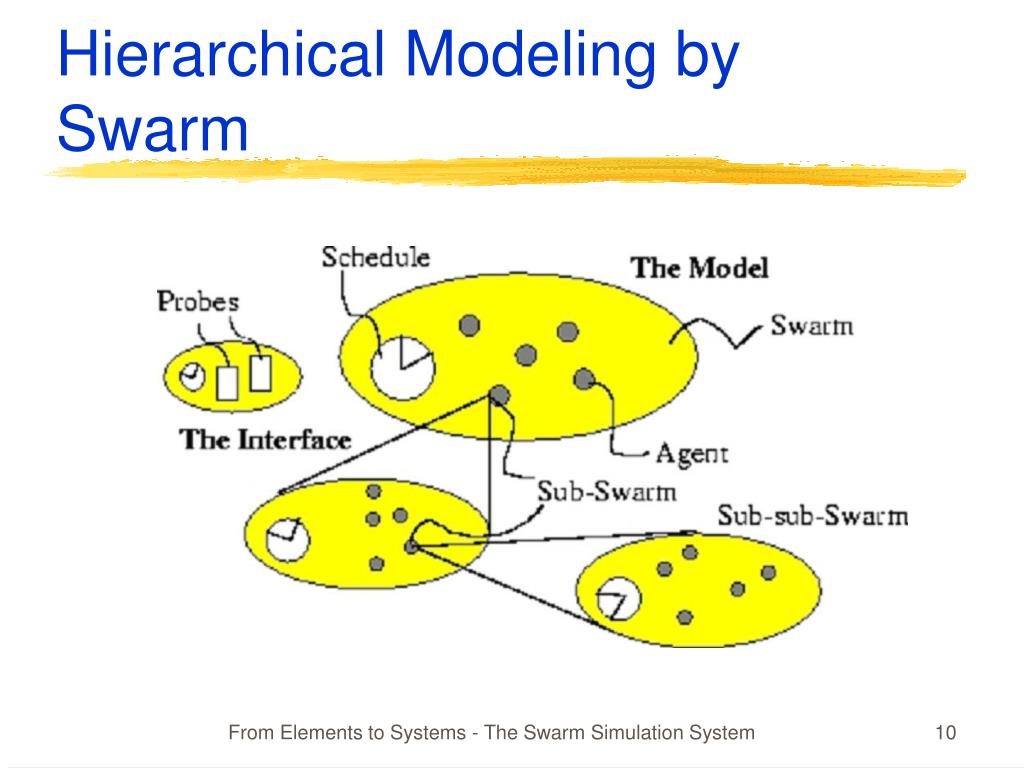 Hierarchical Modeling by Swarm

Schedule
The Model
Probes
Swarm
The Interface
Agent
Sub-Swarm
Sub-sub-Swarm

From Elements to Systems - The Swarm Simulation System
10